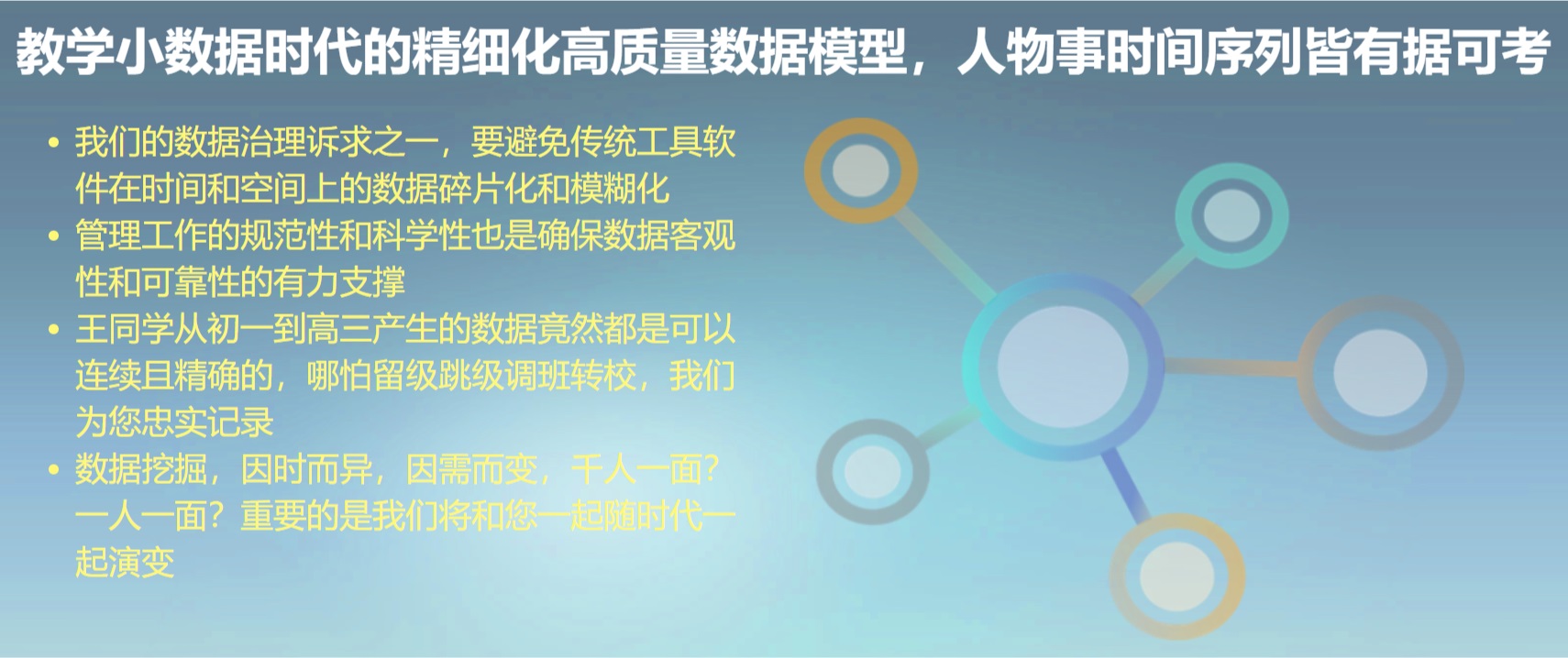 教学小数据时代的精细化高质量数据模型，人物事时间序列皆有据可考

• 我们的数据治理诉求之一，要避免传统工具软件在时间和空间上的数据碎片化和模糊化
• 管理工作的规范性和科学性也是确保数据客观性和可靠性的有力支撑
• 王同学从初一到高三产生的数据竟然都是可以连续且精确的，哪怕留级跳级调班转校，我们为您忠实记录
• 数据挖掘，因时而异，因需而变，千人一面？一人一面？重要的是我们将和您一起随时代一起演变